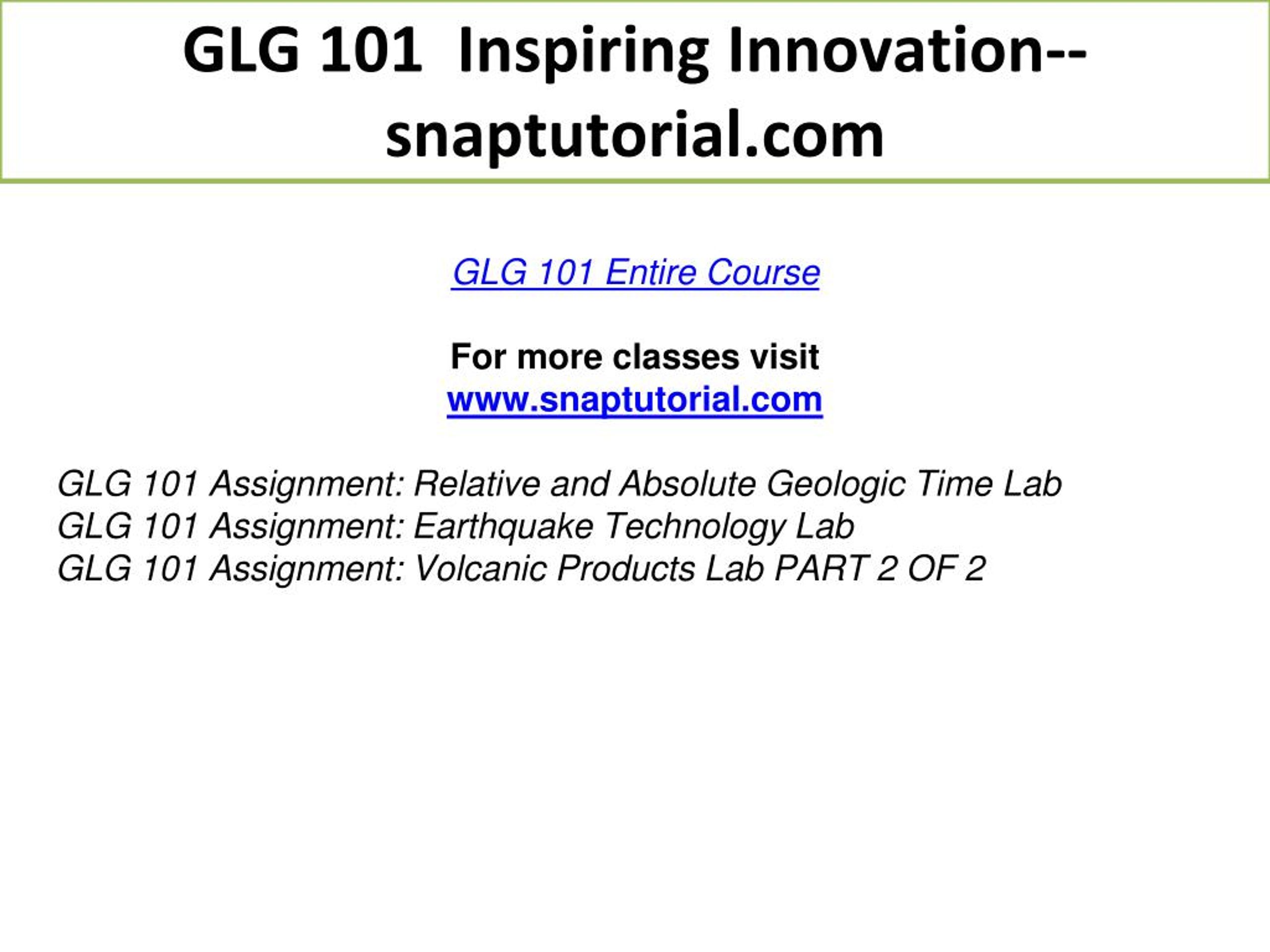 GLG 101 Inspiring Innovation--snaptutorial.com

GLG 101 Entire Course

For more classes visit
www.snaptutorial.com

GLG 101 Assignment: Relative and Absolute Geologic Time Lab
GLG 101 Assignment: Earthquake Technology Lab
GLG 101 Assignment: Volcanic Products Lab PART 2 OF 2